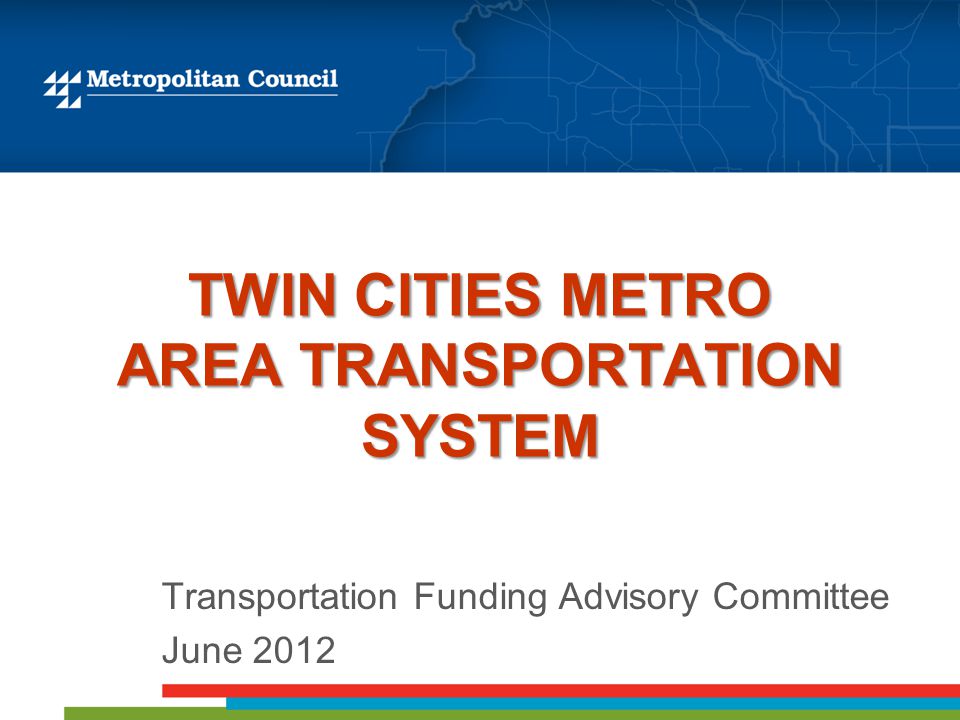 Metropolitan Council

TWIN CITIES METRO AREA TRANSPORTATION SYSTEM

Transportation Funding Advisory Committee
June 2012